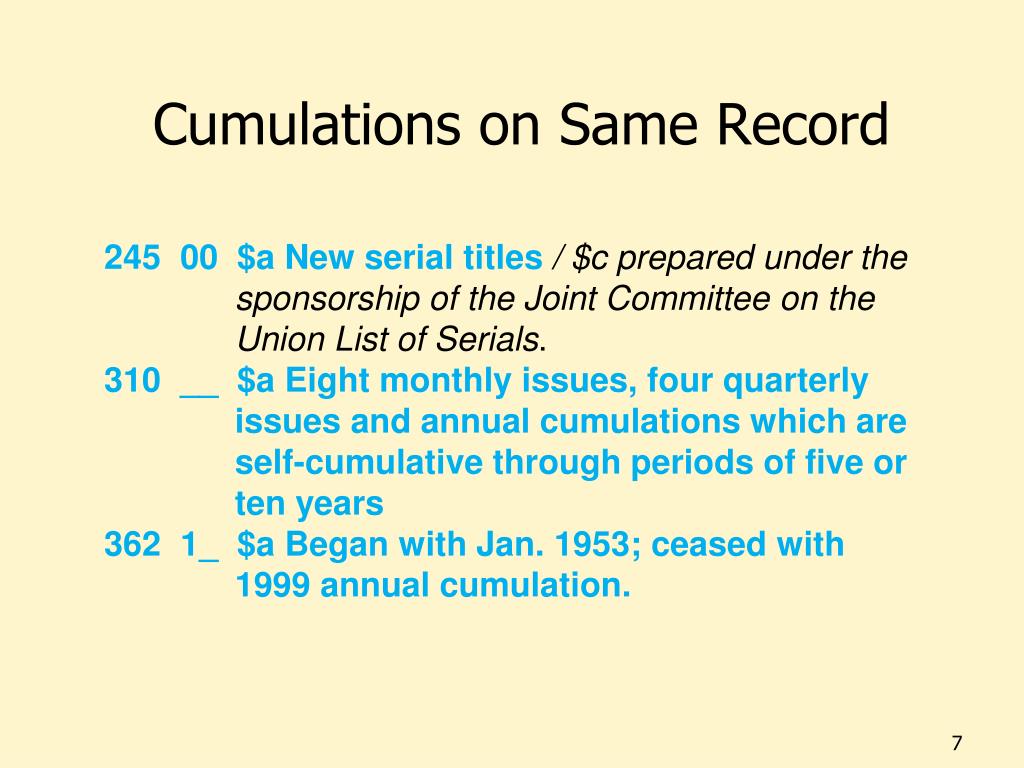 Cumulations on Same Record

245 00 \$a New serial titles / \$c prepared under the sponsorship of the Joint Committee on the Union List of Serials.
310 __ \$a Eight monthly issues, four quarterly issues and annual cumulations which are self-cumulative through periods of five or ten years
362 1_ \$a Began with Jan. 1953; ceased with 1999 annual cumulation.

7